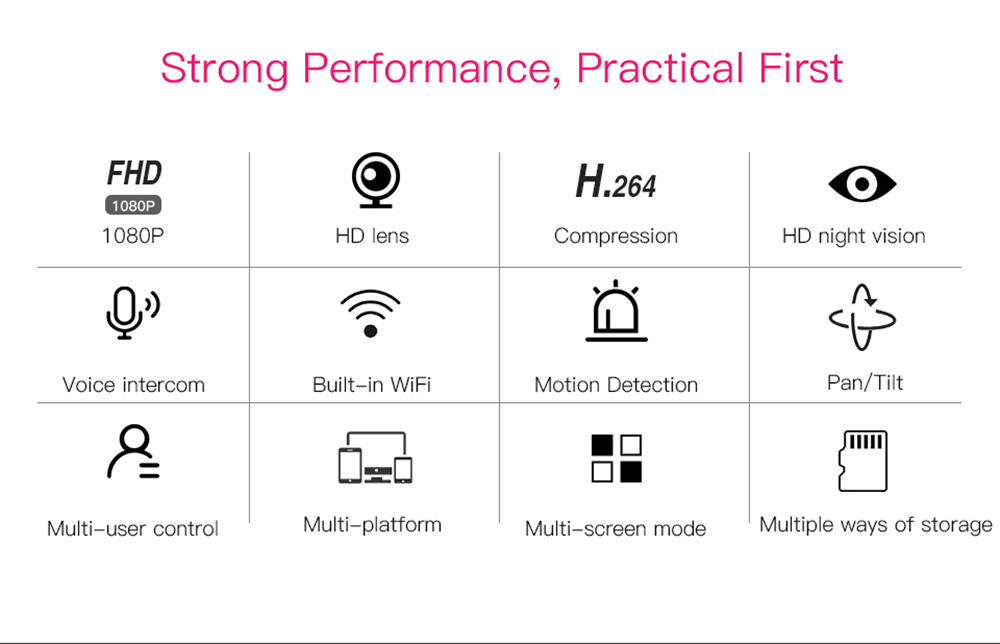 Strong Performance, Practical First

FHD
1080P
1080P

HD lens

H.264
Compression

HD night vision

Voice intercom

Built-in WiFi

Motion Detection

Pan/Tilt

Multi-user control

Multi-platform

Multi-screen mode

Multiple ways of storage